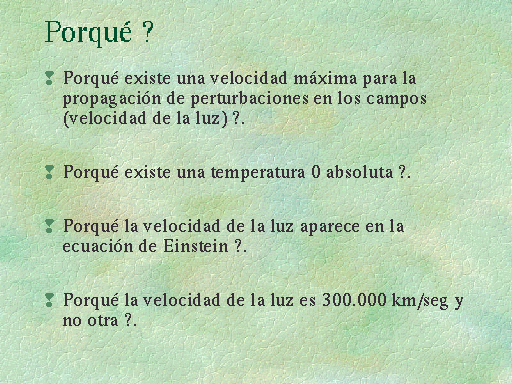 Porqué ?

Porqué existe una velocidad máxima para la propagación de perturbaciones en los campos (velocidad de la luz) ?.

Porqué existe una temperatura 0 absoluta ?.

Porqué la velocidad de la luz aparece en la ecuación de Einstein ?.

Porqué la velocidad de la luz es 300.000 km/seg y no otra ?.